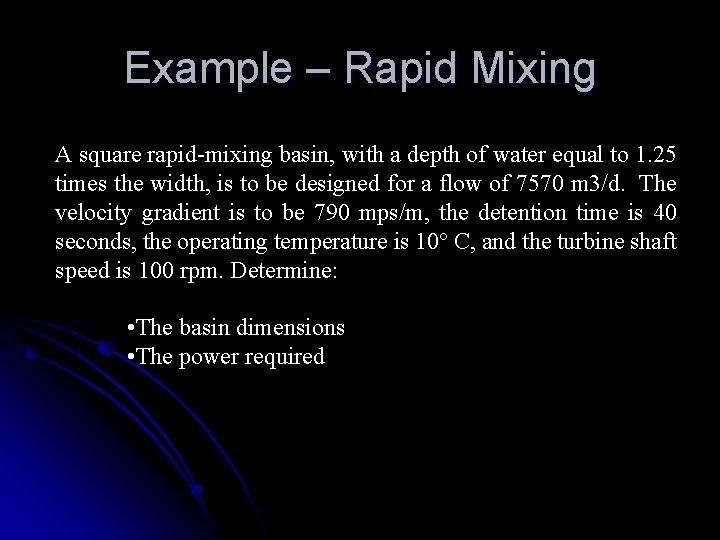 Example – Rapid Mixing

A square rapid-mixing basin, with a depth of water equal to 1.25 times the width, is to be designed for a flow of 7570 m3/d. The velocity gradient is to be 790 mps/m, the detention time is 40 seconds, the operating temperature is 10° C, and the turbine shaft speed is 100 rpm. Determine:

•The basin dimensions
•The power required